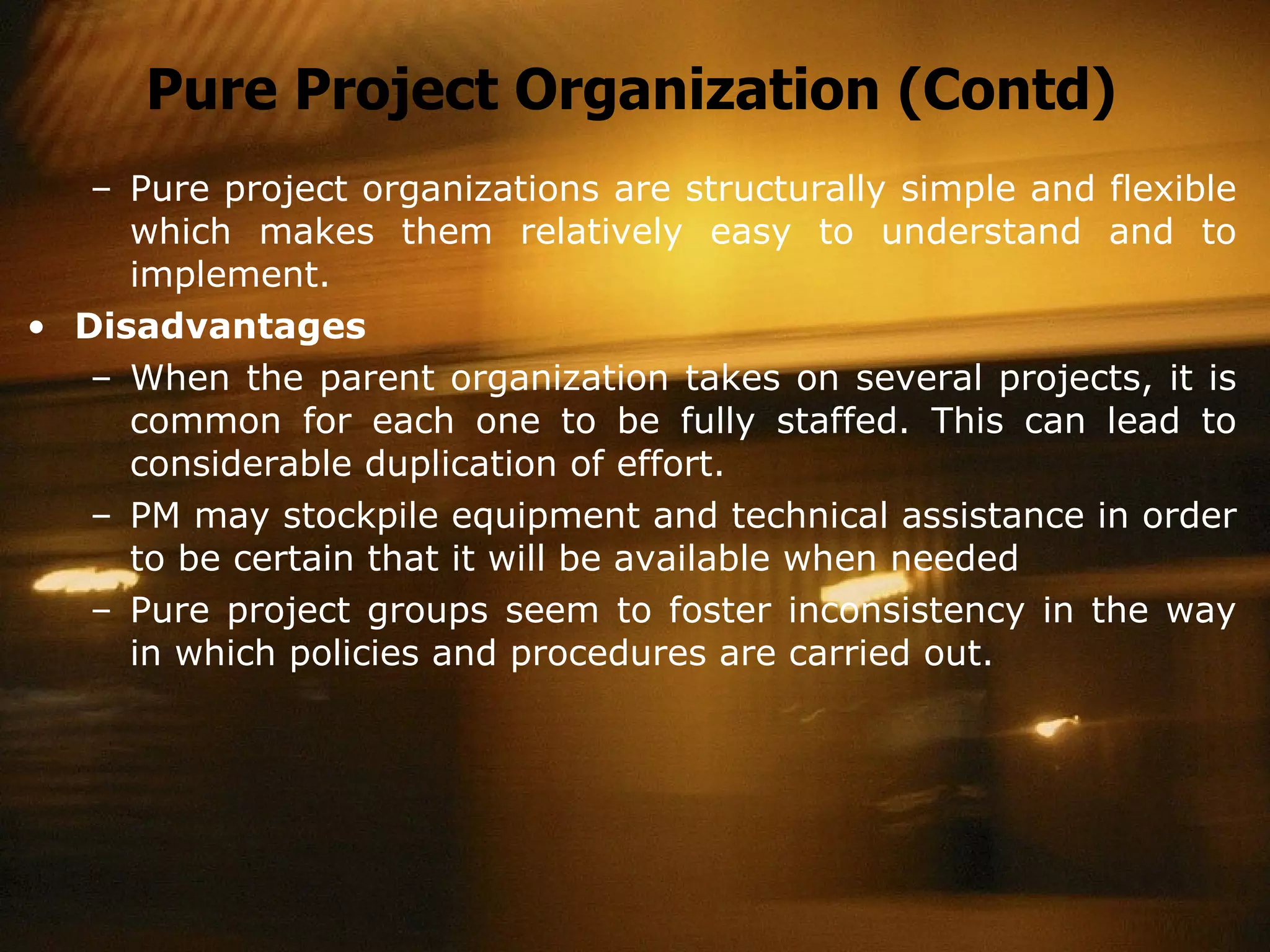 Pure Project Organization (Contd)

– Pure project organizations are structurally simple and flexible which makes them relatively easy to understand and to implement.

• Disadvantages

– When the parent organization takes on several projects, it is common for each one to be fully staffed. This can lead to considerable duplication of effort.

– PM may stockpile equipment and technical assistance in order to be certain that it will be available when needed

– Pure project groups seem to foster inconsistency in the way in which policies and procedures are carried out.